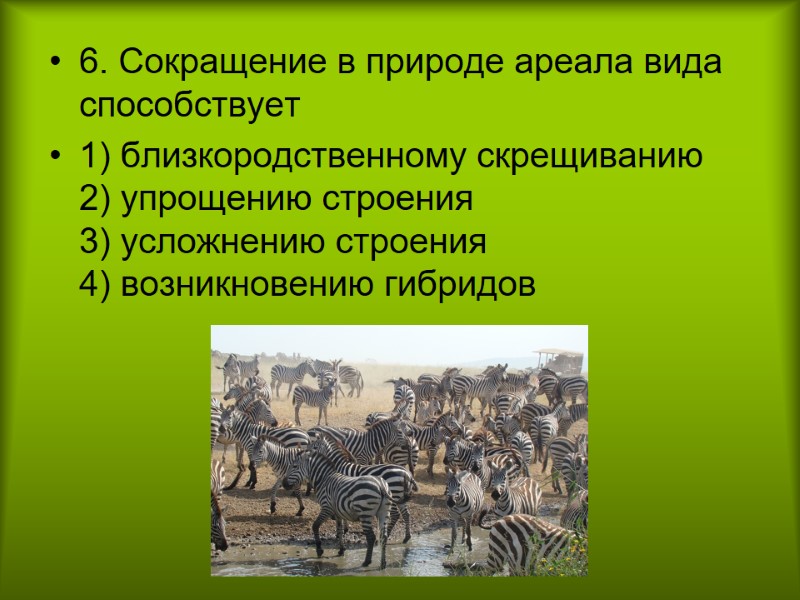 • 6. Сокращение в природе ареала вида способствует

• 1) близкородственному скрещиванию
2) упрощению строения
3) усложнению строения
4) возникновению гибридов